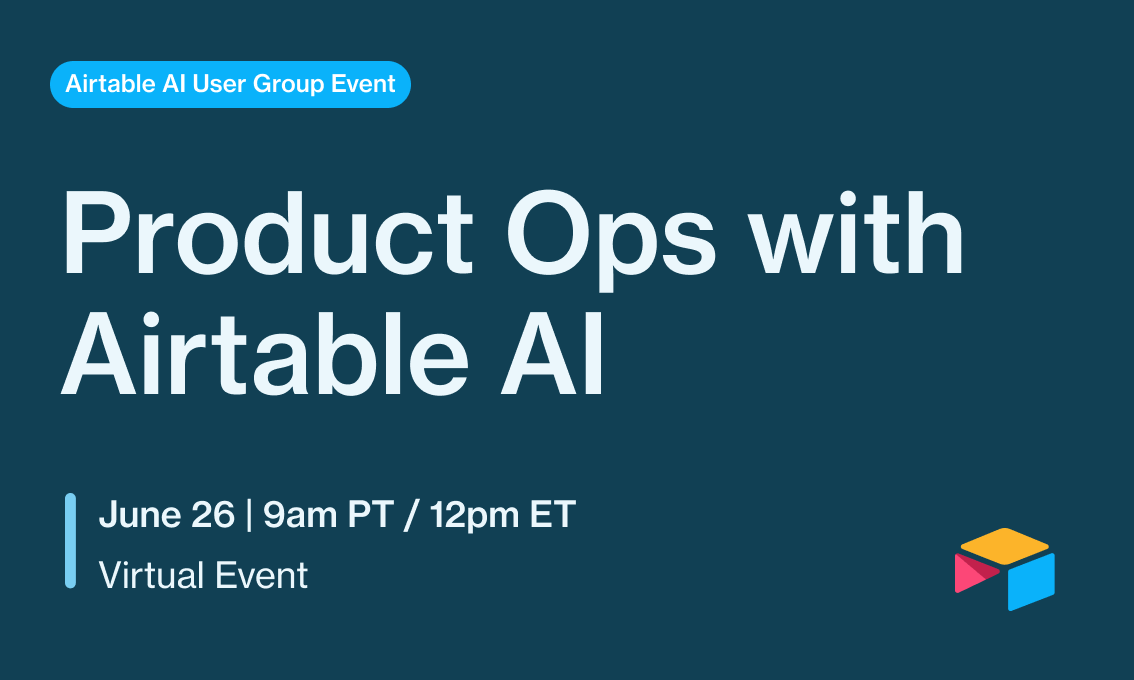 Airtable AI User Group Event

Product Ops with Airtable AI

June 26 | 9am PT / 12pm ET

Virtual Event